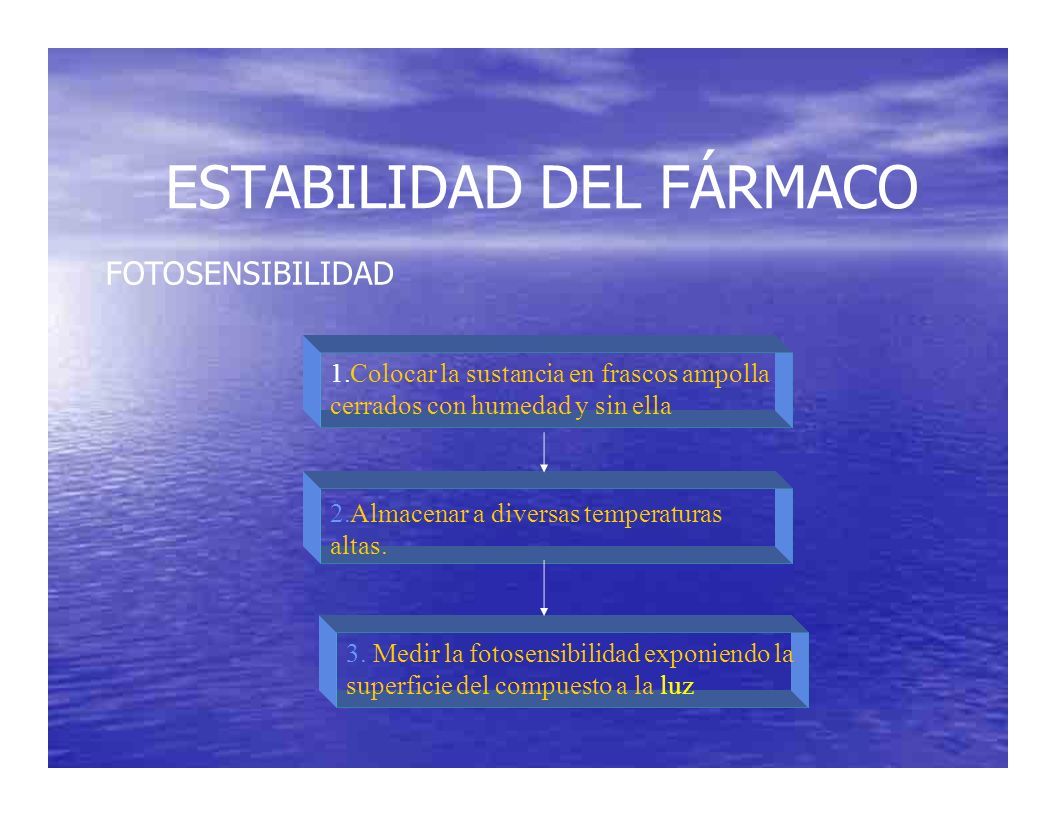 ESTABILIDAD DEL FÁRMACO

FOTOSENSIBILIDAD

1.Colocar la sustancia en frascos ampolla cerrados con humedad y sin ella

2.Almacenar a diversas temperaturas altas.

3. Medir la fotosensibilidad exponiendo la superficie del compuesto a la luz